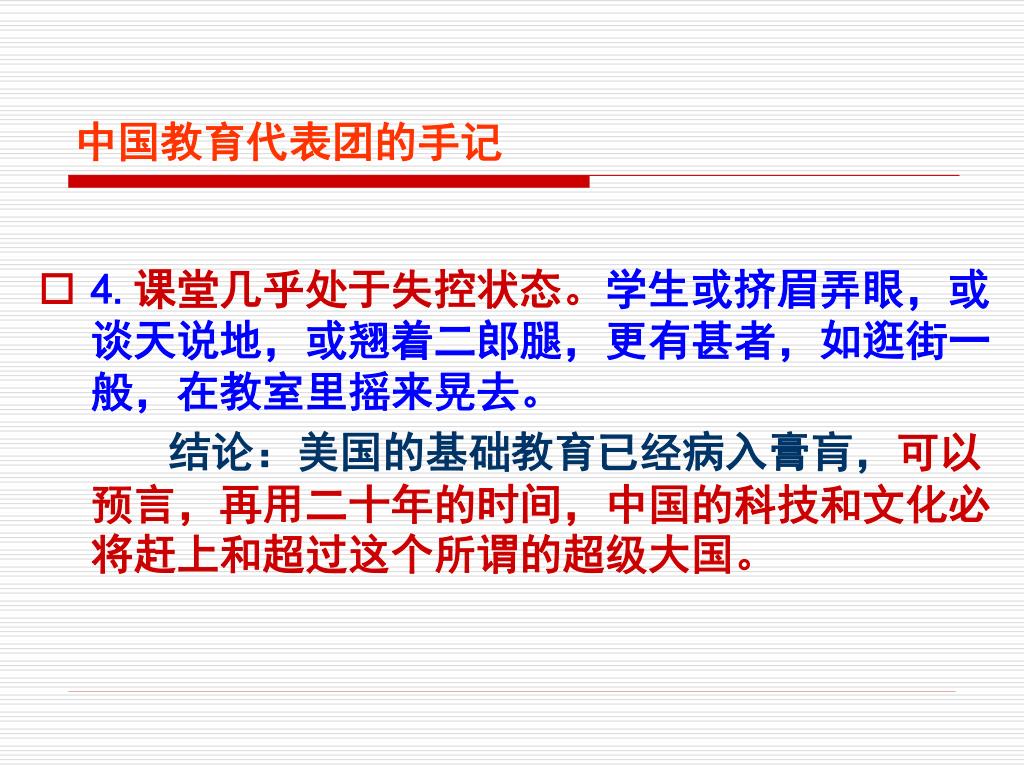 中国教育代表团的手记

4. 课堂几乎处于失控状态。学生或挤眉弄眼，或谈天说地，或翘着二郎腿，更有甚者，如逛街一般，在教室里摇来晃去。

结论：美国的基础教育已经病入膏肓，可以预言，再用二十年的时间，中国的科技和文化必将赶上和超过这个所谓的超级大国。